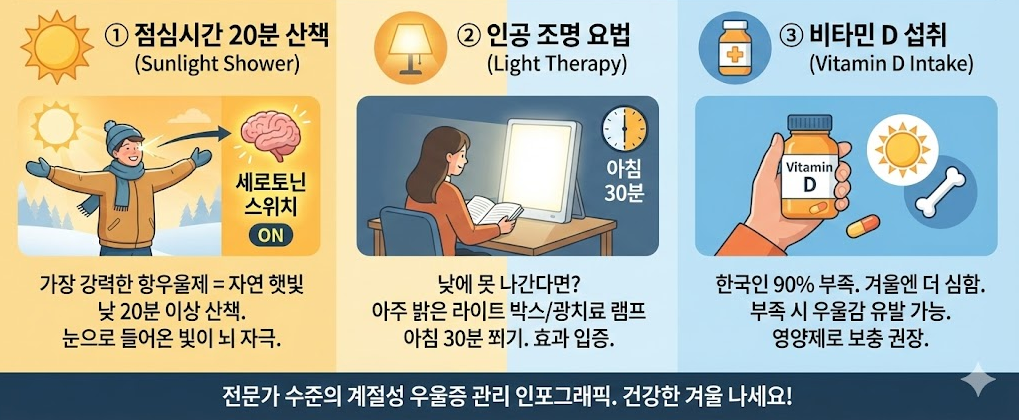 ① 점심시간 20분 산책
(Sunlight Shower)

세로토닌 스위치
ON

가장 강력한 항우울제 = 자연 햇빛
낮 20분 이상 산책.
눈으로 들어온 빛이 뇌 자극.

② 인공 조명 요법
(Light Therapy)

아침 30분

낮에 못 나간다면?
아주 밝은 라이트 박스/광치료 램프
아침 30분 쬐기. 효과 입증.

③ 비타민 D 섭취
(Vitamin D Intake)

Vitamin D

한국인 90% 부족. 겨울엔 더 심함.
부족 시 우울감 유발 가능.
영양제로 보충 권장.

전문가 수준의 계절성 우울증 관리 인포그래픽. 건강한 겨울 나세요!